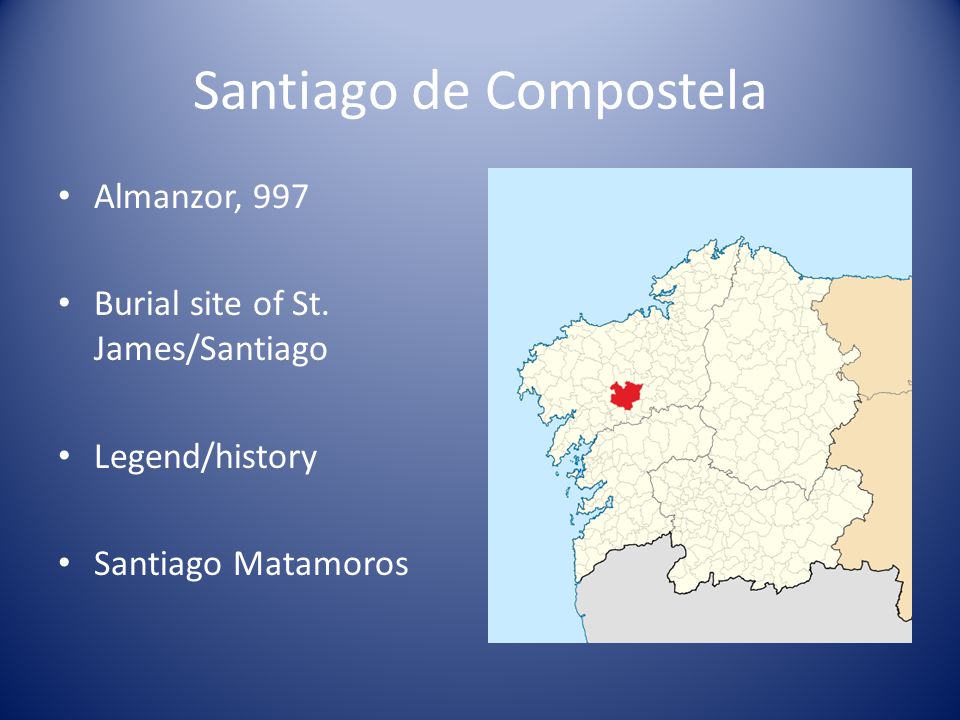 Santiago de Compostela

• Almanzor, 997

• Burial site of St. James/Santiago

• Legend/history

• Santiago Matamoros